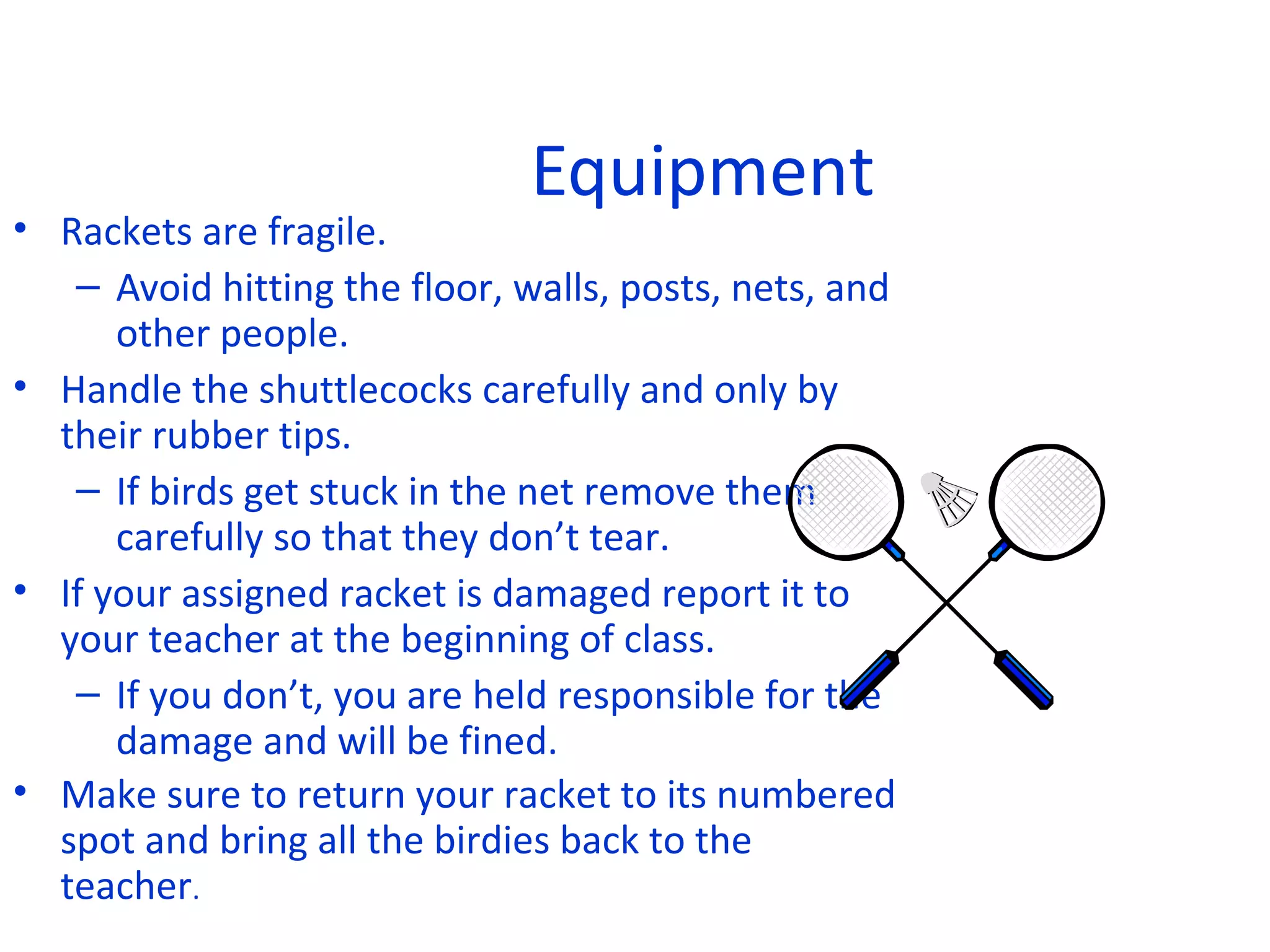 Equipment

• Rackets are fragile.
– Avoid hitting the floor, walls, posts, nets, and other people.
• Handle the shuttlecocks carefully and only by their rubber tips.
– If birds get stuck in the net remove them carefully so that they don’t tear.
• If your assigned racket is damaged report it to your teacher at the beginning of class.
– If you don’t, you are held responsible for the damage and will be fined.
• Make sure to return your racket to its numbered spot and bring all the birdies back to the teacher.